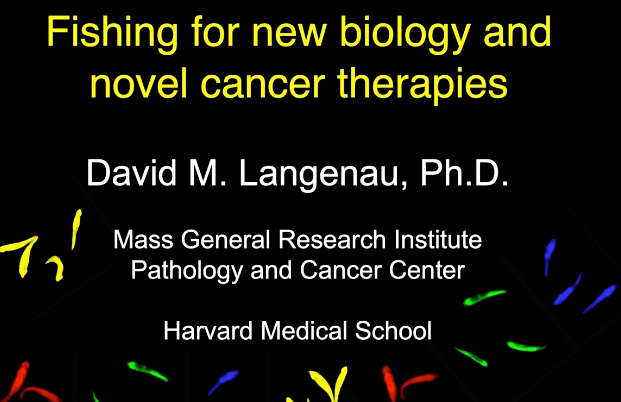 Fishing for new biology and novel cancer therapies

David M. Langenau, Ph.D.

Mass General Research Institute
Pathology and Cancer Center

Harvard Medical School